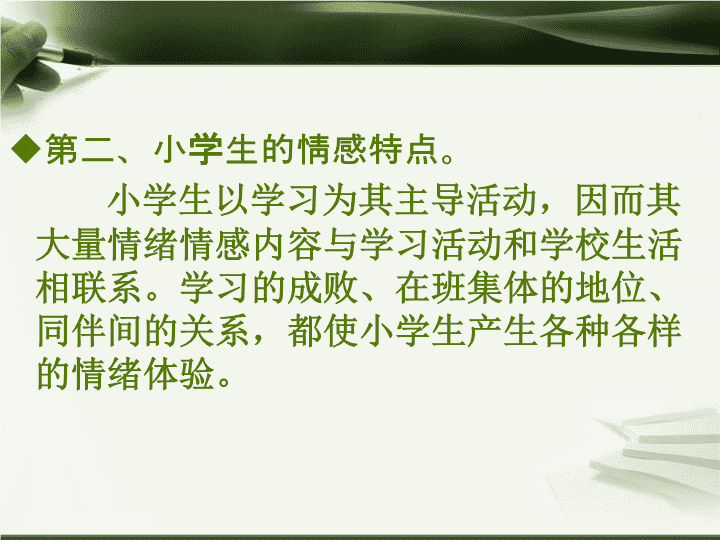 ◆第二、小学生的情感特点。

小学生以学习为其主导活动，因而其大量情绪情感内容与学习活动和学校生活相联系。学习的成败、在班集体的地位、同伴间的关系，都使小学生产生各种各样的情绪体验。